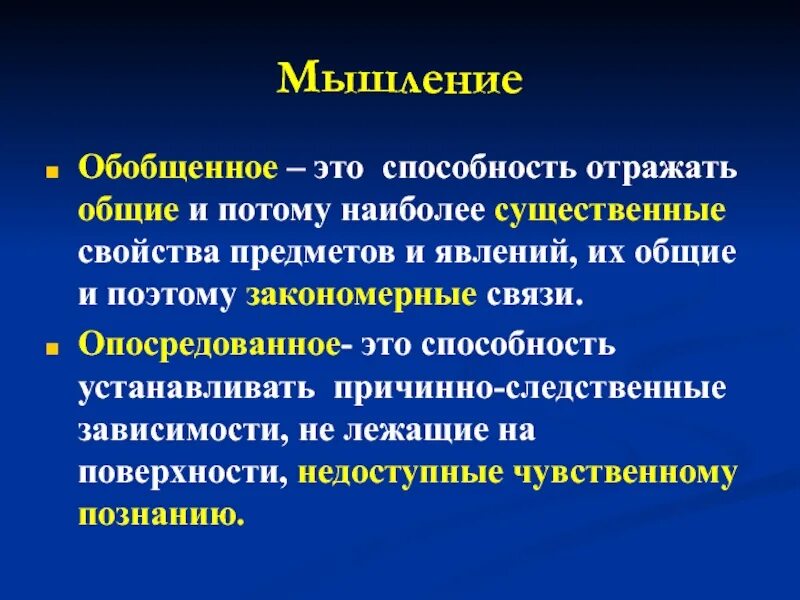 Мышление

Обобщенное – это способность отражать общие и потому наиболее существенные свойства предметов и явлений, их общие и поэтому закономерные связи.

Опосредованное- это способность устанавливать причинно-следственные зависимости, не лежащие на поверхности, недоступные чувственному познанию.